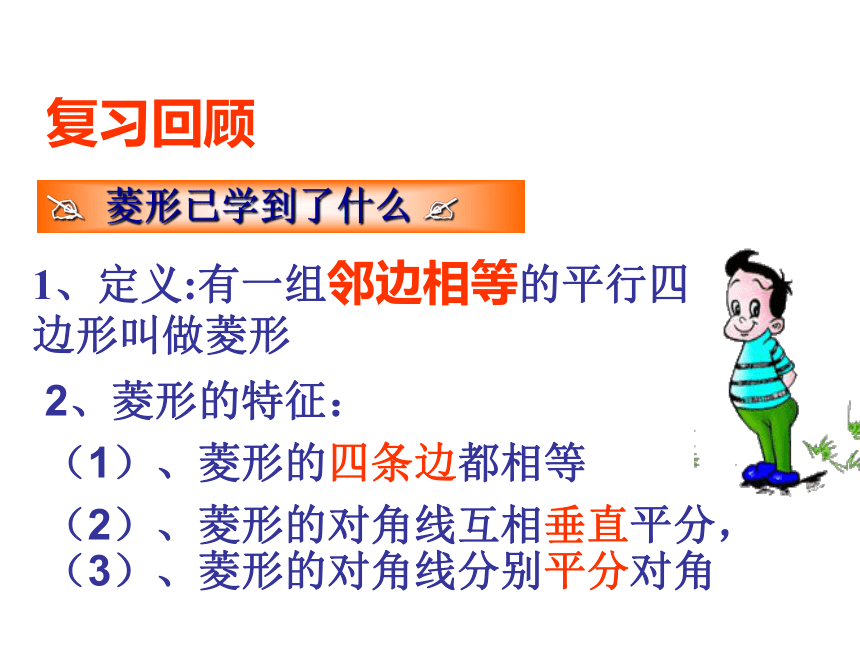 复习回顾

菱形已学到了什么

1、定义:有一组邻边相等的平行四边形叫做菱形

2、菱形的特征:

（1）、菱形的四条边都相等

（2）、菱形的对角线互相垂直平分,

（3）、菱形的对角线分别平分对角